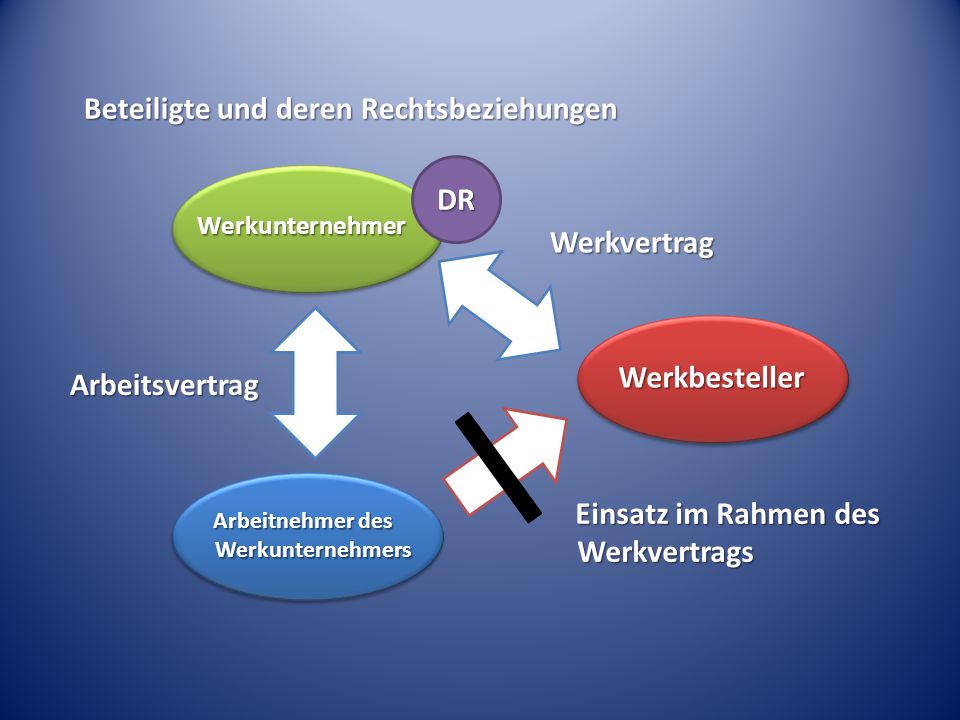 Beteiligte und deren Rechtsbeziehungen

Werkunternehmer

DR

Werkvertrag

Arbeitsvertrag

Werkbesteller

Arbeitnehmer des Werkunternehmers

Einsatz im Rahmen des Werkvertrags